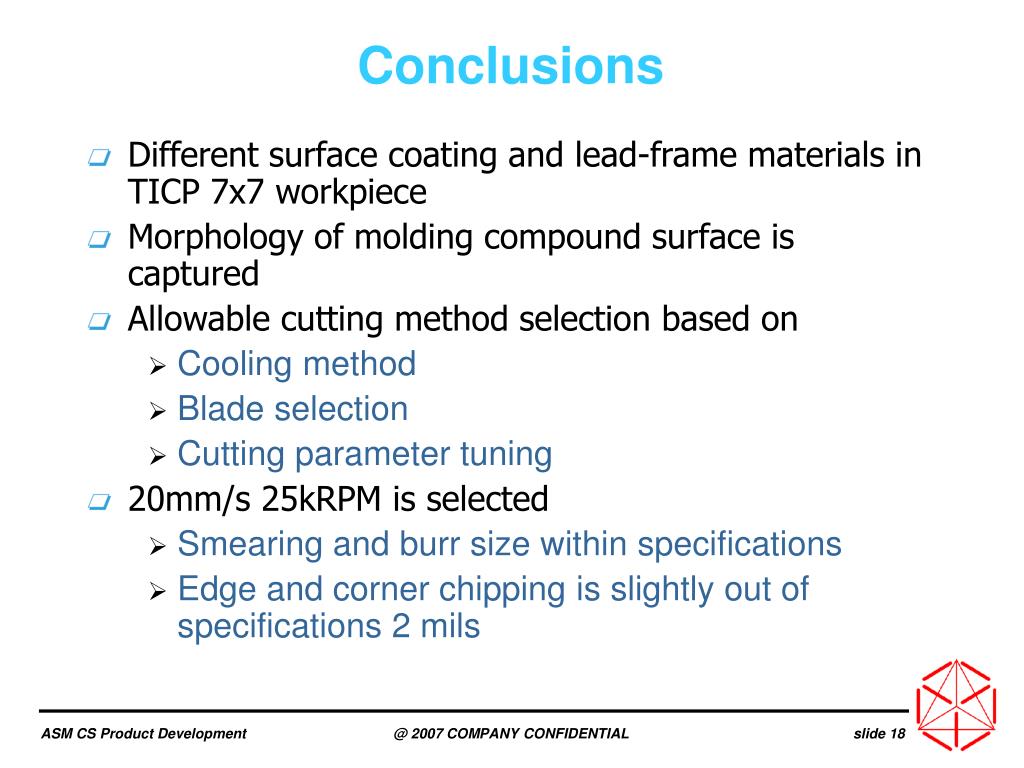 Conclusions

Different surface coating and lead-frame materials in TICP 7x7 workpiece

Morphology of molding compound surface is captured

Allowable cutting method selection based on

Cooling method

Blade selection

Cutting parameter tuning

20mm/s 25kRPM is selected

Smearing and burr size within specifications

Edge and corner chipping is slightly out of specifications 2 mils

ASM CS Product Development

@ 2007 COMPANY CONFIDENTIAL

slide 18